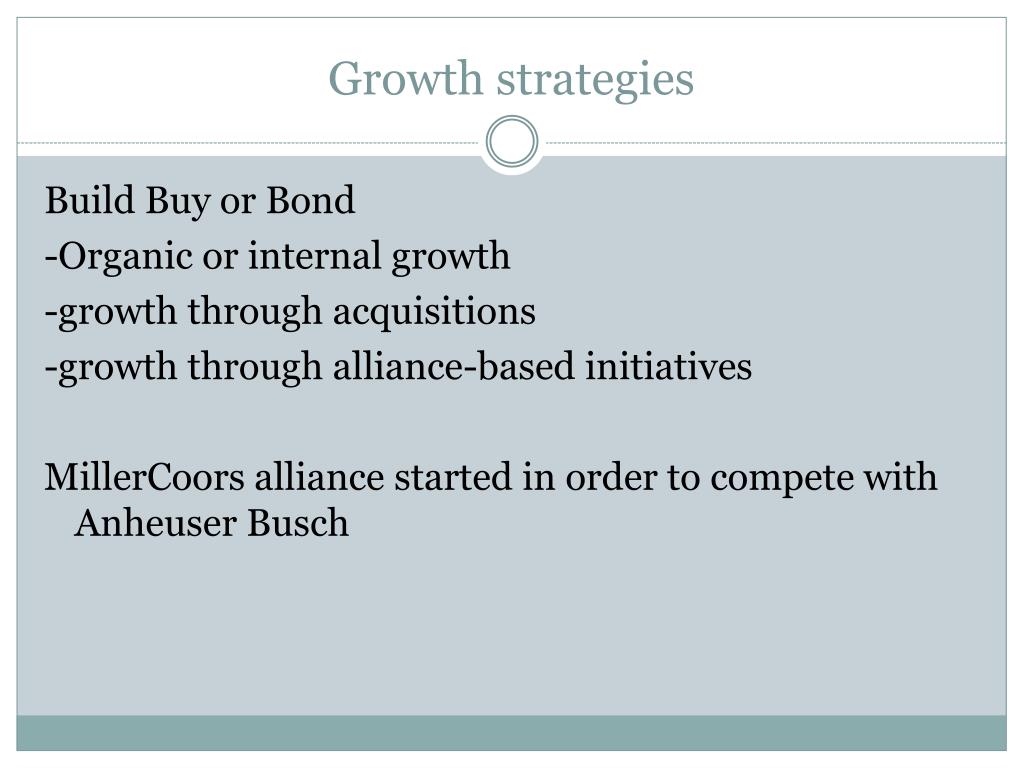 Growth strategies

Build Buy or Bond
-Organic or internal growth
-growth through acquisitions
-growth through alliance-based initiatives

MillerCoors alliance started in order to compete with Anheuser Busch